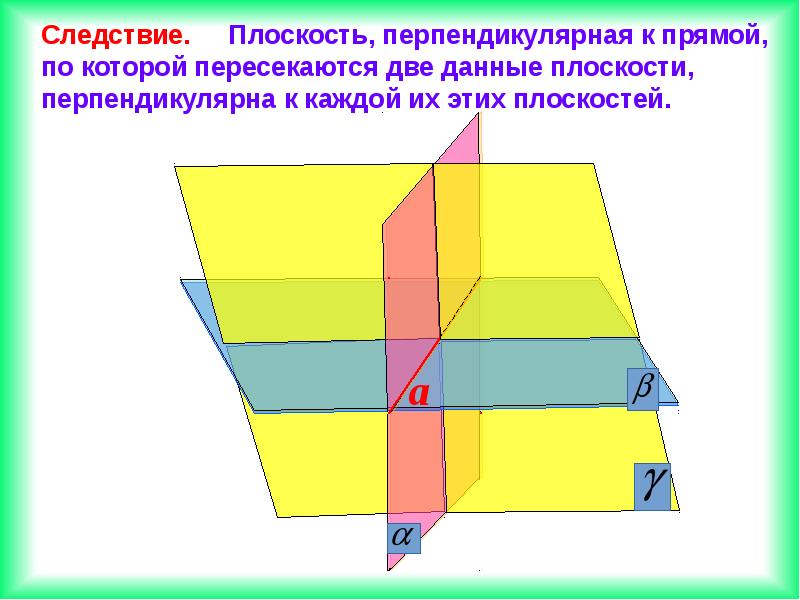 Следствие. Плоскость, перпендикулярная к прямой, по которой пересекаются две данные плоскости, перпендикулярна к каждой их этих плоскостей.

$a$

$\beta$

$\gamma$

$\alpha$